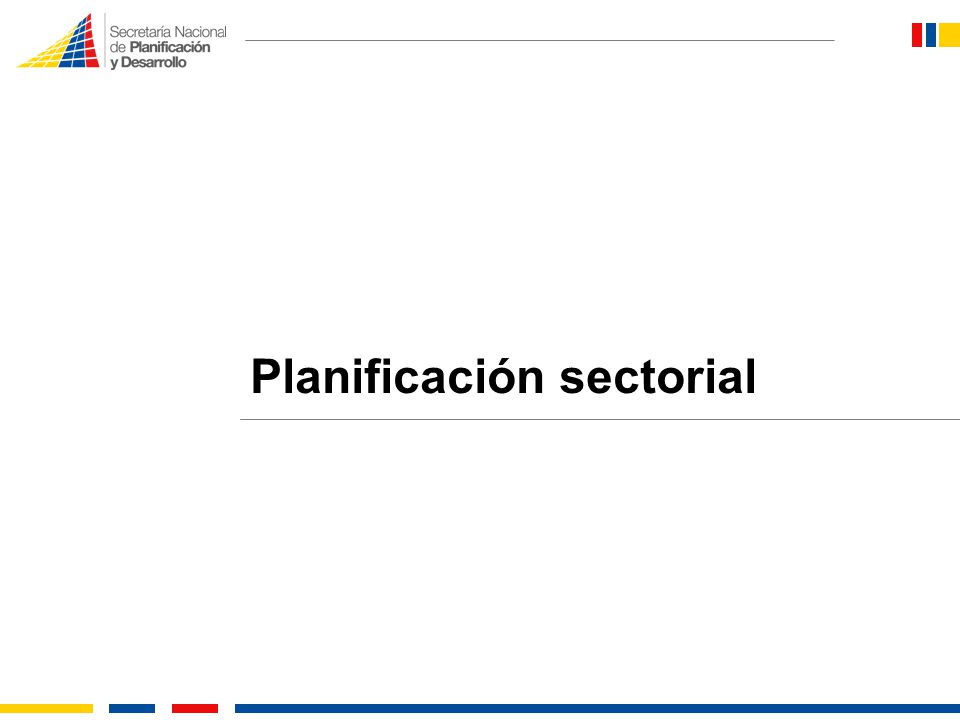 Secretaría Nacional de Planificación y Desarrollo

Planificación sectorial